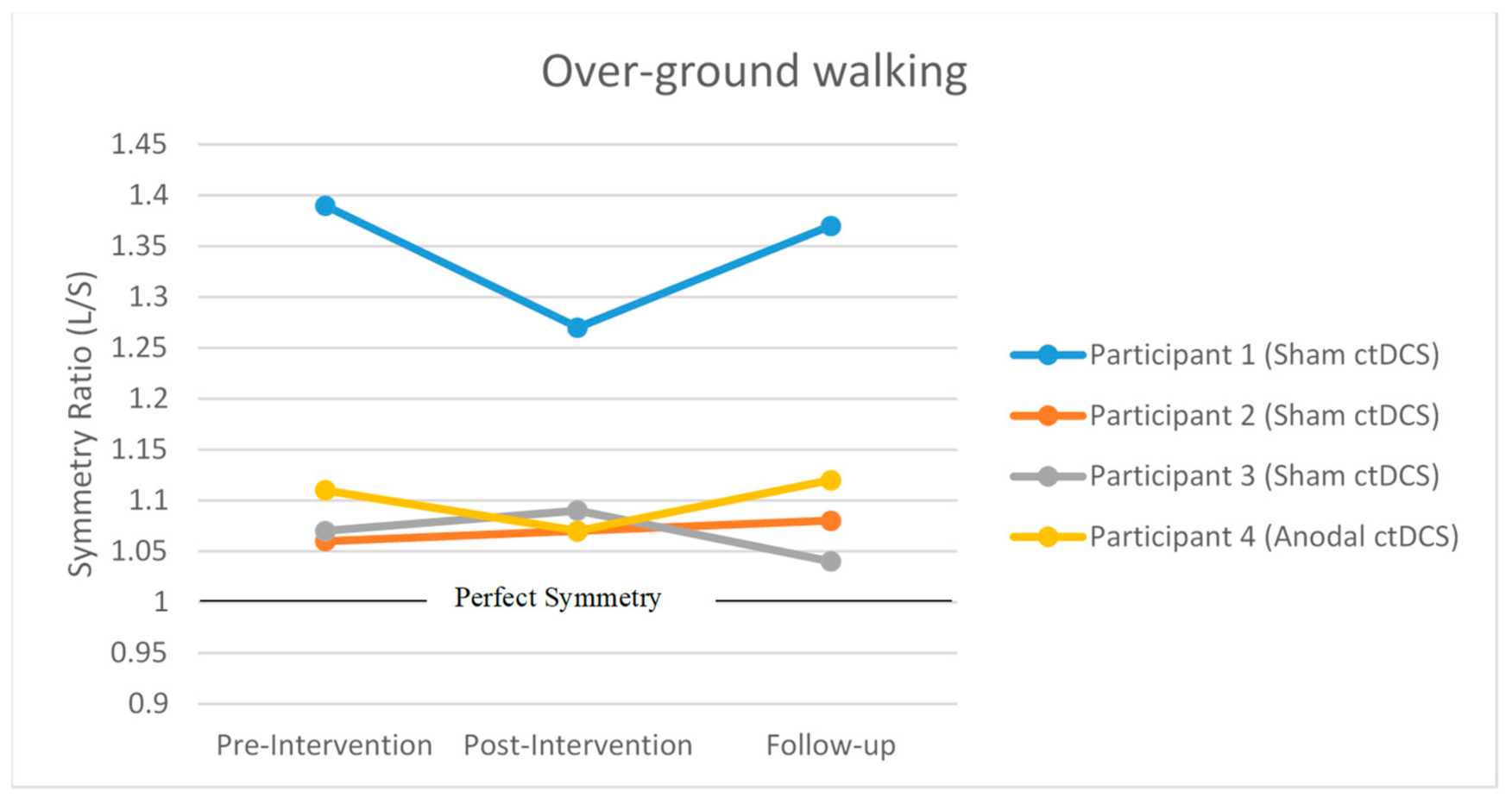 Over-ground walking

Symmetry Ratio (L/S)

1.45
1.4
1.35
1.3
1.25
1.2
1.15
1.1
1.05
1
0.95
0.9

Perfect Symmetry

Pre-Intervention
Post-Intervention
Follow-up

Participant 1 (Sham ctDCS)
Participant 2 (Sham ctDCS)
Participant 3 (Sham ctDCS)
Participant 4 (Anodal ctDCS)